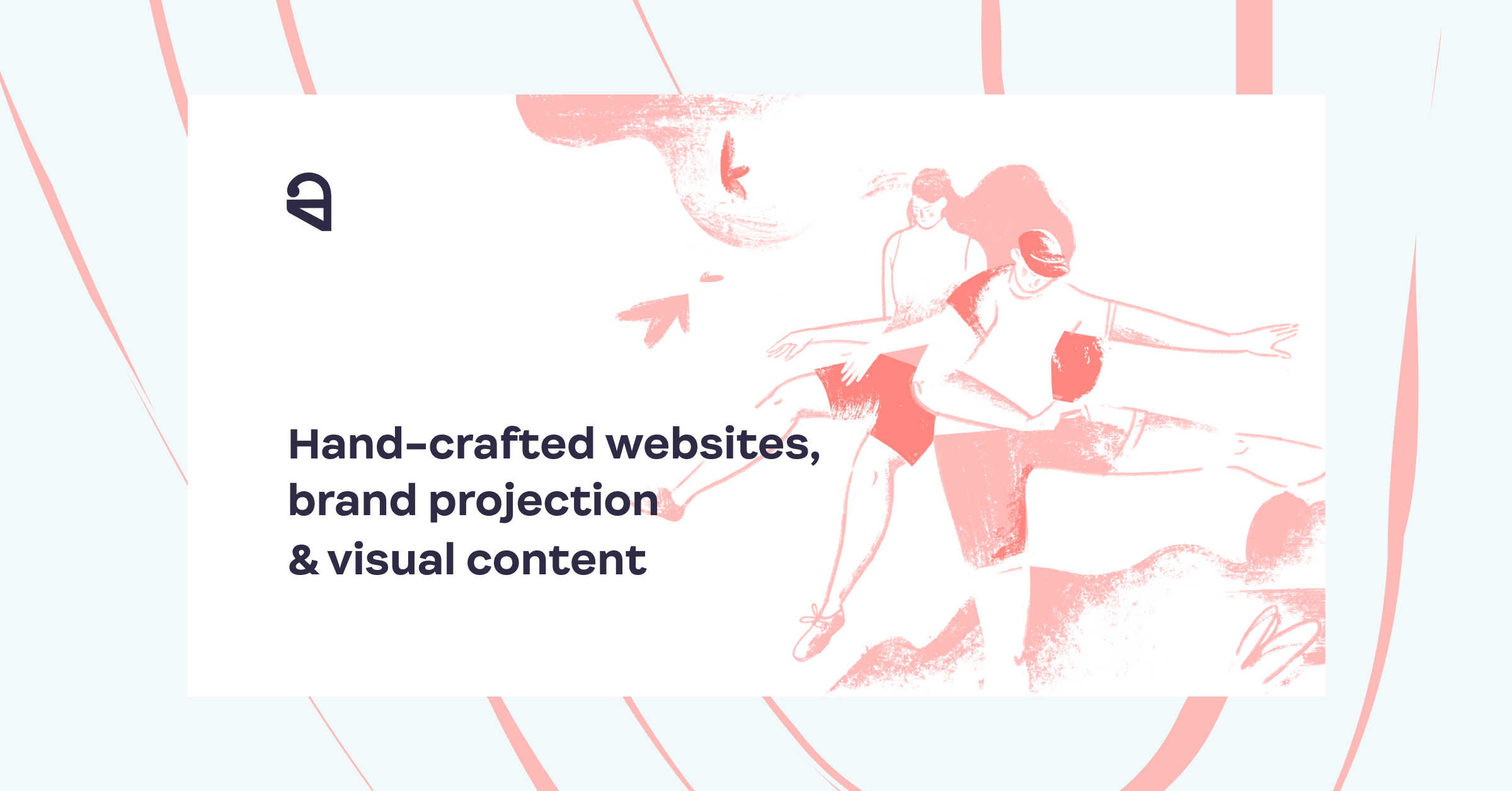 Hand-crafted websites,
brand projection
& visual content